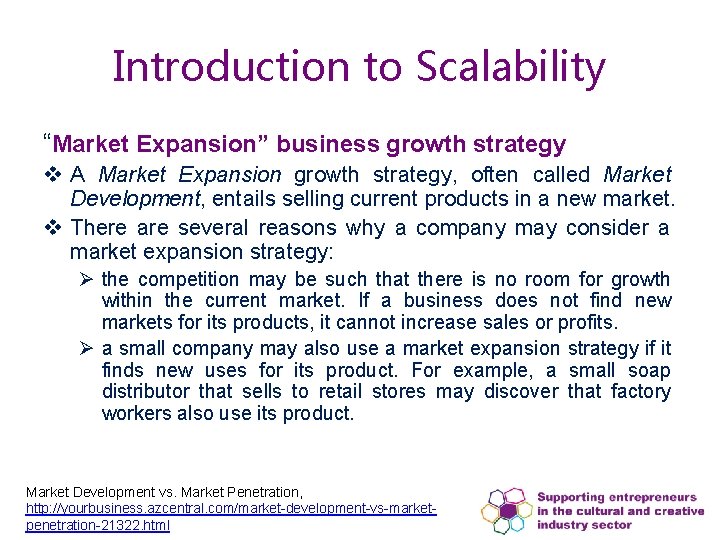 Introduction to Scalability

"Market Expansion" business growth strategy

❖ A Market Expansion growth strategy, often called Market Development, entails selling current products in a new market.

❖ There are several reasons why a company may consider a market expansion strategy:

➢ the competition may be such that there is no room for growth within the current market. If a business does not find new markets for its products, it cannot increase sales or profits.

➢ a small company may also use a market expansion strategy if it finds new uses for its product. For example, a small soap distributor that sells to retail stores may discover that factory workers also use its product.

Market Development vs. Market Penetration,
http://yourbusiness.azcentral.com/market-development-vs-market-penetration-21322.html

Supporting entrepreneurs
in the cultural and creative
industry sector